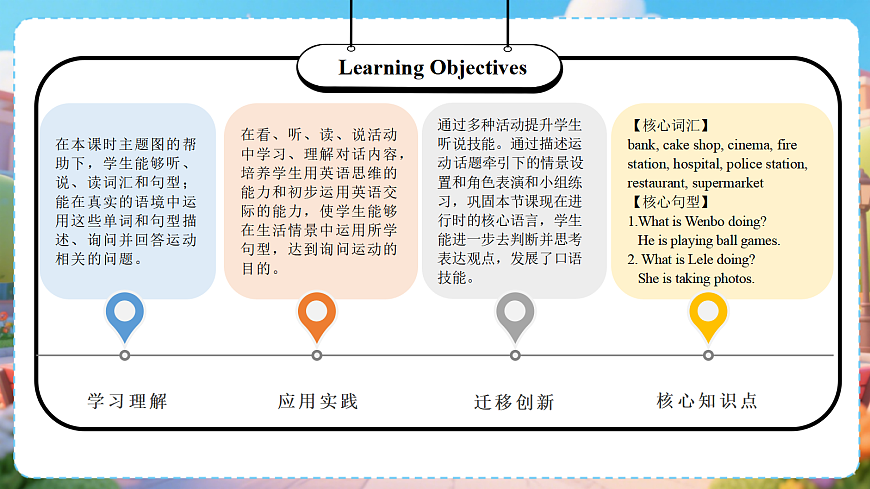 Learning Objectives

在本课时主题图的帮助下，学生能够听、说、读词汇和句型；能在真实的语境中运用这些单词和句型描述、询问并回答运动相关的问题。

在看、听、读、说活动中学习、理解对话内容，培养学生用英语思维的能力和初步运用英语交际的能力，使学生能够在生活情景中运用所学句型，达到询问运动的目的。

通过多种活动提升学生听说技能。通过描述运动话题牵引下的情景设置和角色表演和小组练习，巩固本节课现在进行时的核心语言，学生能进一步去判断并思考表达观点，发展了口语技能。

【核心词汇】
bank, cake shop, cinema, fire station, hospital, police station, restaurant, supermarket
【核心句型】
1.What is Wenbo doing?
He is playing ball games.
2. What is Lele doing?
She is taking photos.

学习理解

应用实践

迁移创新

核心知识点